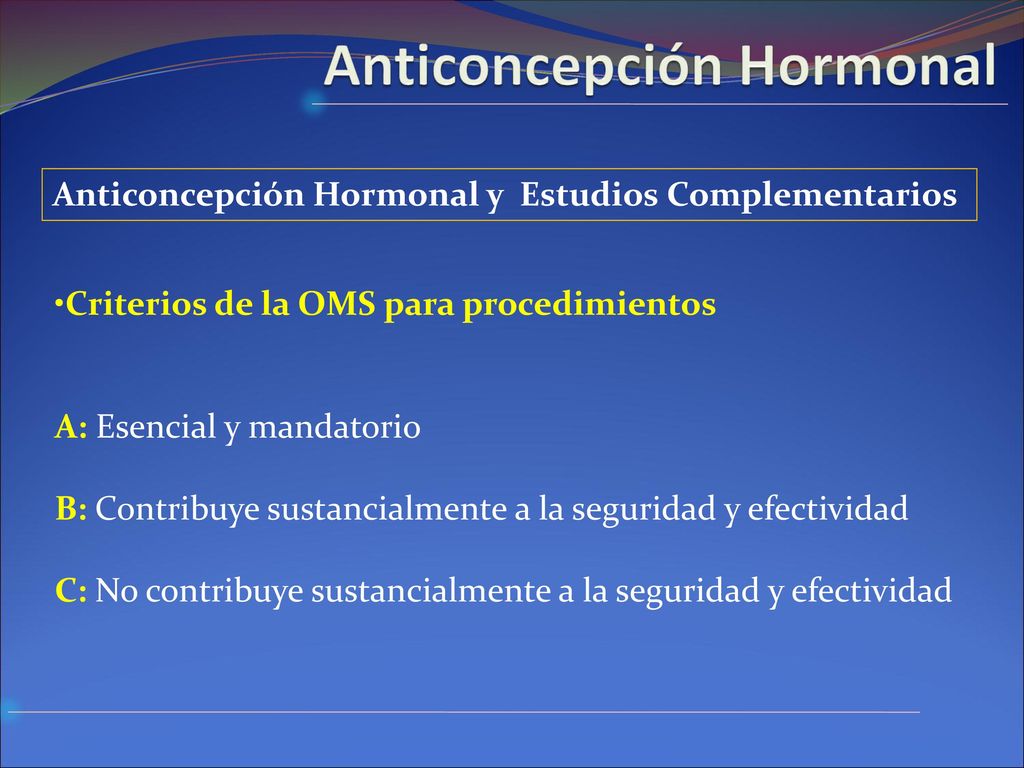 Anticoncepción Hormonal

Anticoncepción Hormonal y Estudios Complementarios

•Criterios de la OMS para procedimientos

A: Esencial y mandatorio

B: Contribuye sustancialmente a la seguridad y efectividad

C: No contribuye sustancialmente a la seguridad y efectividad